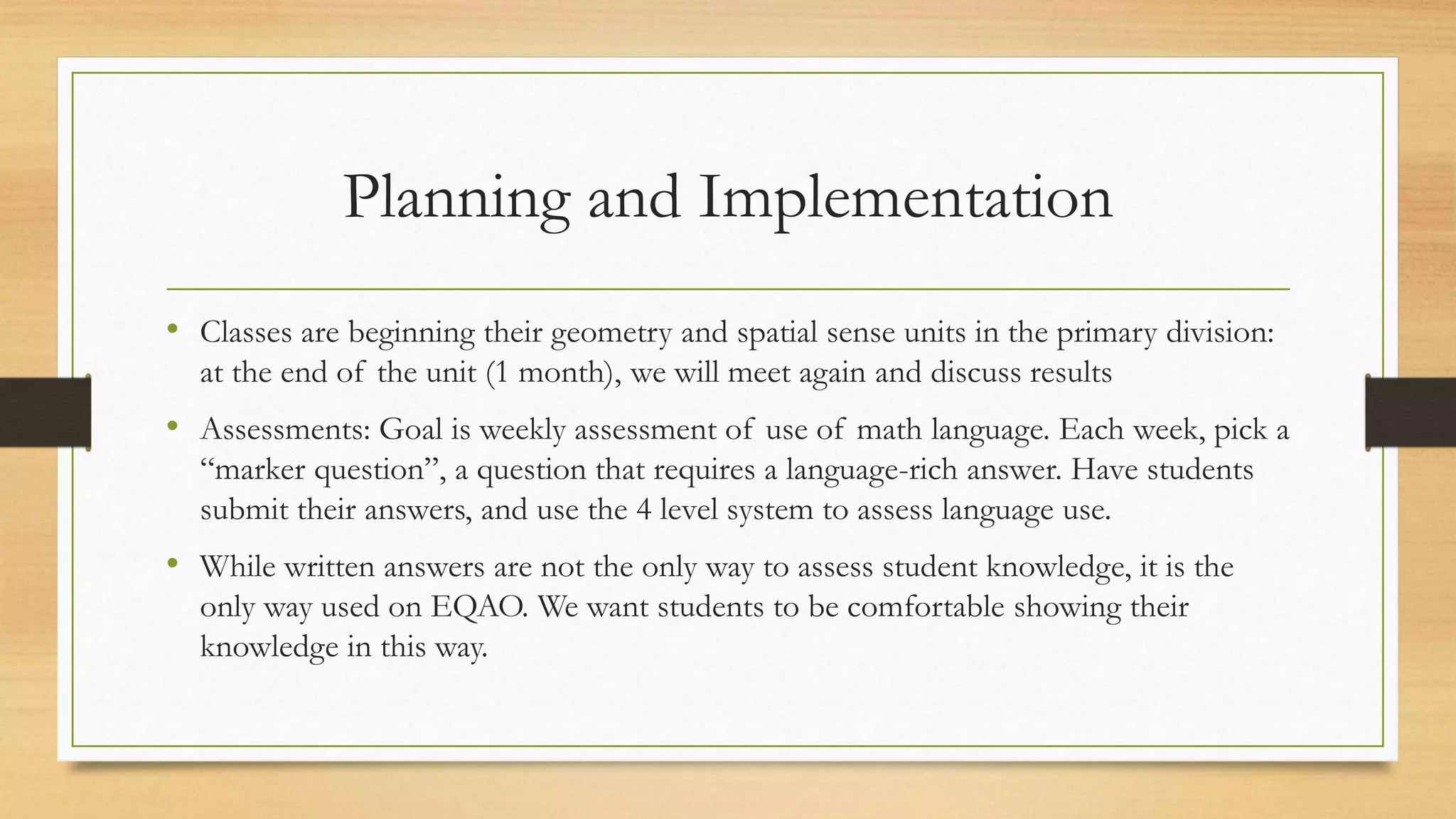 Planning and Implementation

• Classes are beginning their geometry and spatial sense units in the primary division: at the end of the unit (1 month), we will meet again and discuss results

• Assessments: Goal is weekly assessment of use of math language. Each week, pick a “marker question”, a question that requires a language-rich answer. Have students submit their answers, and use the 4 level system to assess language use.

• While written answers are not the only way to assess student knowledge, it is the only way used on EQAO. We want students to be comfortable showing their knowledge in this way.